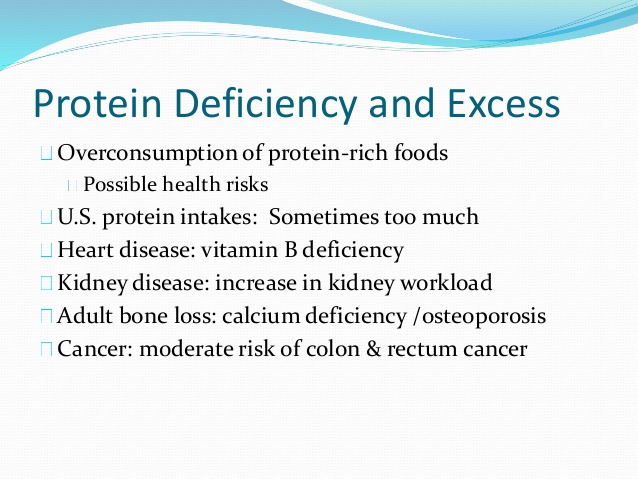 Protein Deficiency and Excess

Overconsumption of protein-rich foods

Possible health risks

U.S. protein intakes: Sometimes too much

Heart disease: vitamin B deficiency

Kidney disease: increase in kidney workload

Adult bone loss: calcium deficiency /osteoporosis

Cancer: moderate risk of colon & rectum cancer